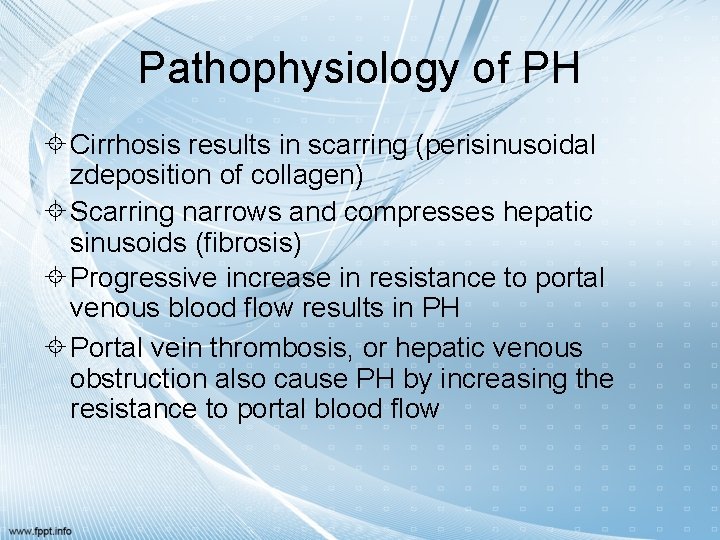 Pathophysiology of PH

Cirrhosis results in scarring (perisinusoidal zdeposition of collagen)

Scarring narrows and compresses hepatic sinusoids (fibrosis)

Progressive increase in resistance to portal venous blood flow results in PH

Portal vein thrombosis, or hepatic venous obstruction also cause PH by increasing the resistance to portal blood flow

www.fppt.info